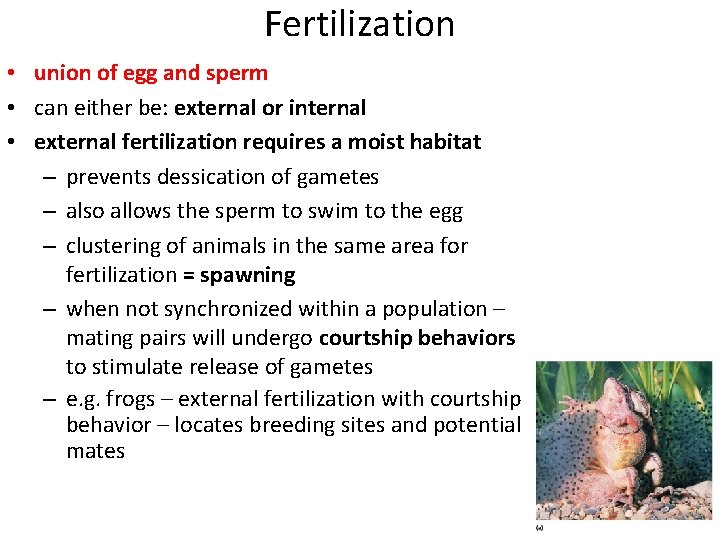 Fertilization

• union of egg and sperm
• can either be: external or internal
• external fertilization requires a moist habitat
– prevents dessication of gametes
– also allows the sperm to swim to the egg
– clustering of animals in the same area for fertilization = spawning
– when not synchronized within a population – mating pairs will undergo courtship behaviors to stimulate release of gametes
– e.g. frogs – external fertilization with courtship behavior – locates breeding sites and potential mates

(a)